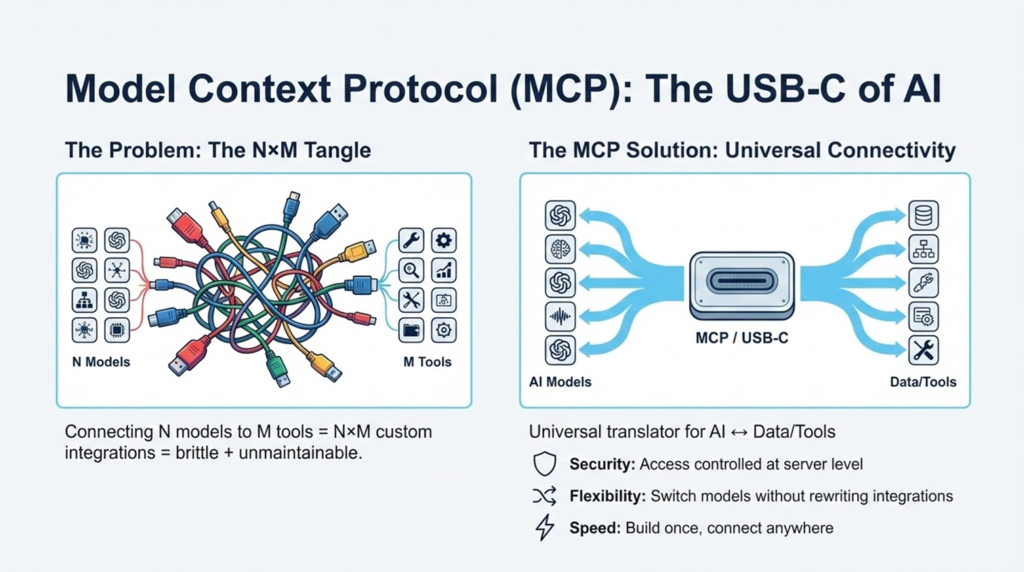 Model Context Protocol (MCP): The USB-C of AI

The Problem: The N×M Tangle

N Models

M Tools

Connecting N models to M tools = N×M custom integrations = brittle + unmaintainable.

The MCP Solution: Universal Connectivity

AI Models

MCP / USB-C

Data/Tools

Universal translator for AI ↔ Data/Tools

Security: Access controlled at server level

Flexibility: Switch models without rewriting integrations

Speed: Build once, connect anywhere